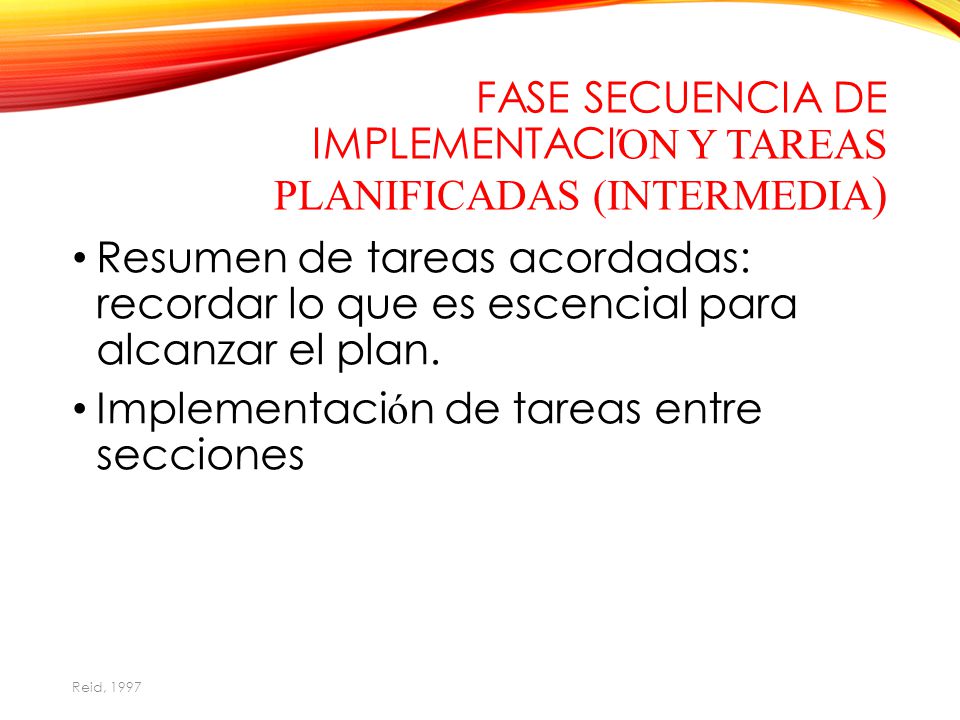 FASE SECUENCIA DE IMPLEMENTACIÓN Y TAREAS PLANIFICADAS (INTERMEDIA)

• Resumen de tareas acordadas: recordar lo que es escencial para alcanzar el plan.

• Implementación de tareas entre secciones

Reid, 1997